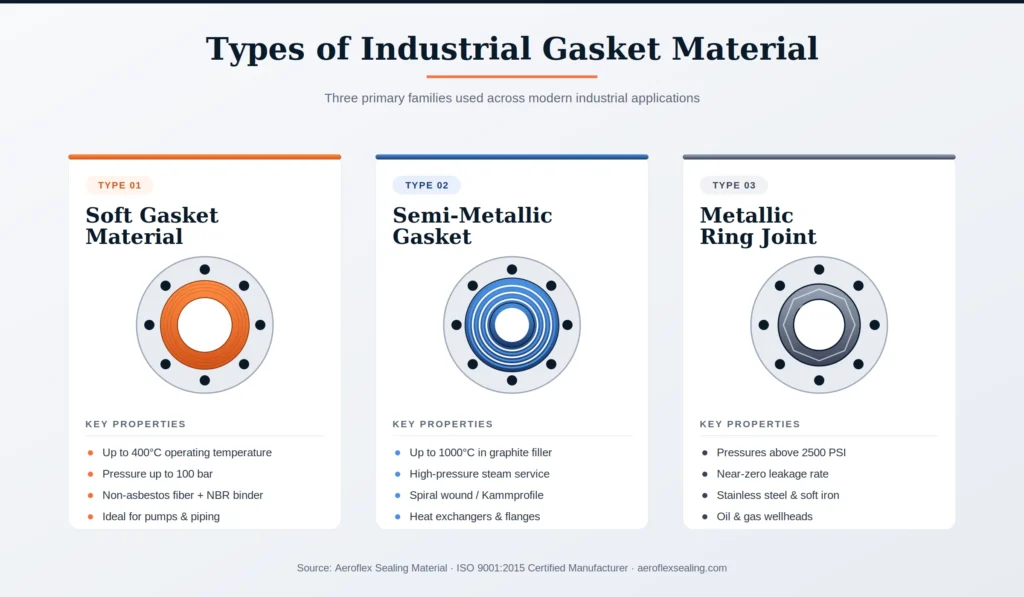 Types of Industrial Gasket Material

Three primary families used across modern industrial applications

TYPE 01

Soft Gasket Material

KEY PROPERTIES

- Up to 400°C operating temperature
- Pressure up to 100 bar
- Non-asbestos fiber + NBR binder
- Ideal for pumps & piping

TYPE 02

Semi-Metallic Gasket

KEY PROPERTIES

- Up to 1000°C in graphite filler
- High-pressure steam service
- Spiral wound / Kammprofile
- Heat exchangers & flanges

TYPE 03

Metallic Ring Joint

KEY PROPERTIES

- Pressures above 2500 PSI
- Near-zero leakage rate
- Stainless steel & soft iron
- Oil & gas wellheads

Source: Aeroflex Sealing Material · ISO 9001:2015 Certified Manufacturer · aeroflexsealing.com